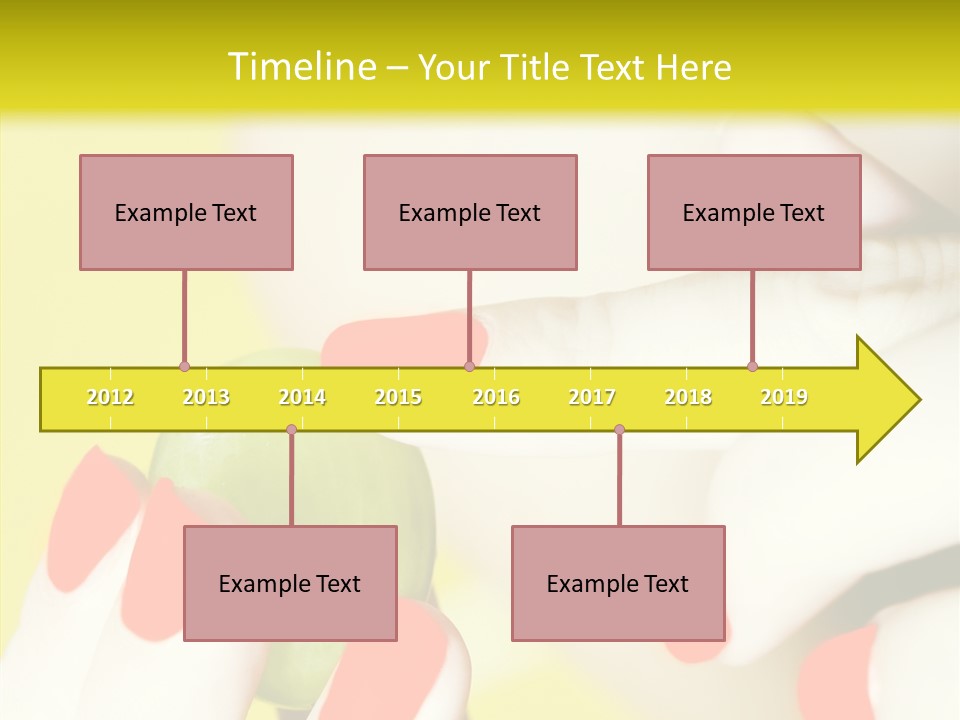 Timeline – Your Title Text Here

Example Text

Example Text

Example Text

2012 2013 2014 2015 2016 2017 2018 2019

Example Text

Example Text